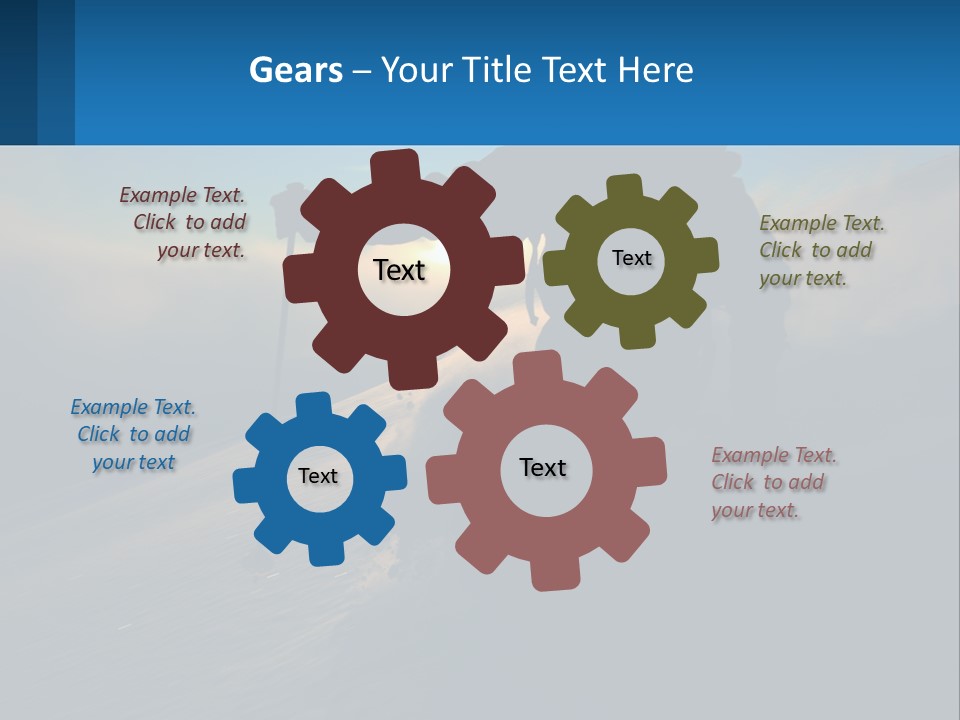 Gears – Your Title Text Here

Example Text. Click to add your text.

Text

Text

Example Text. Click to add your text.

Example Text. Click to add your text

Text

Text

Example Text. Click to add your text.